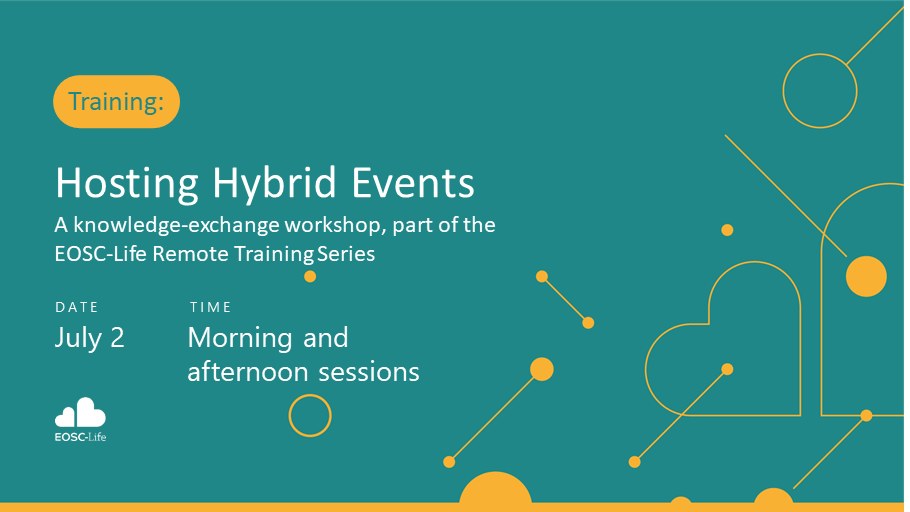 Training:

Hosting Hybrid Events

A knowledge-exchange workshop, part of the EOSC-Life Remote Training Series

DATE
July 2

TIME
Morning and afternoon sessions

EOSC-Life